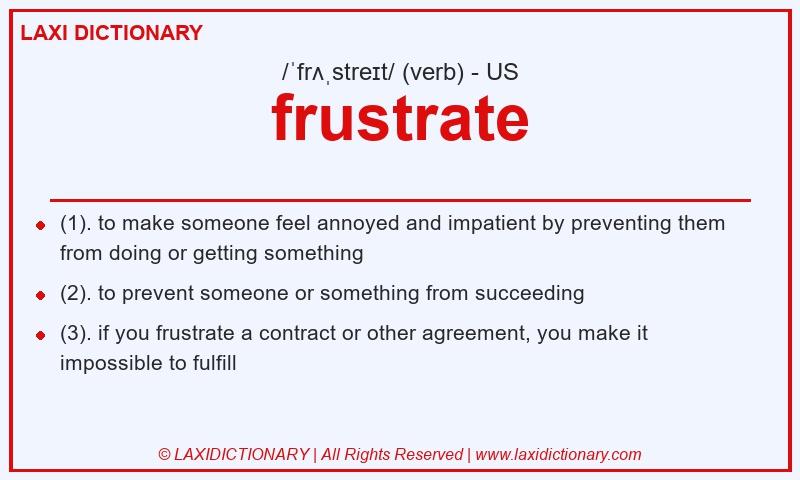 LAXI DICTIONARY

/ˈfrʌˌstreɪt/ (verb) - US

frustrate

- (1). to make someone feel annoyed and impatient by preventing them from doing or getting something
- (2). to prevent someone or something from succeeding
- (3). if you frustrate a contract or other agreement, you make it impossible to fulfill

© LAXIDICTIONARY | All Rights Reserved | www.laxidictionary.com